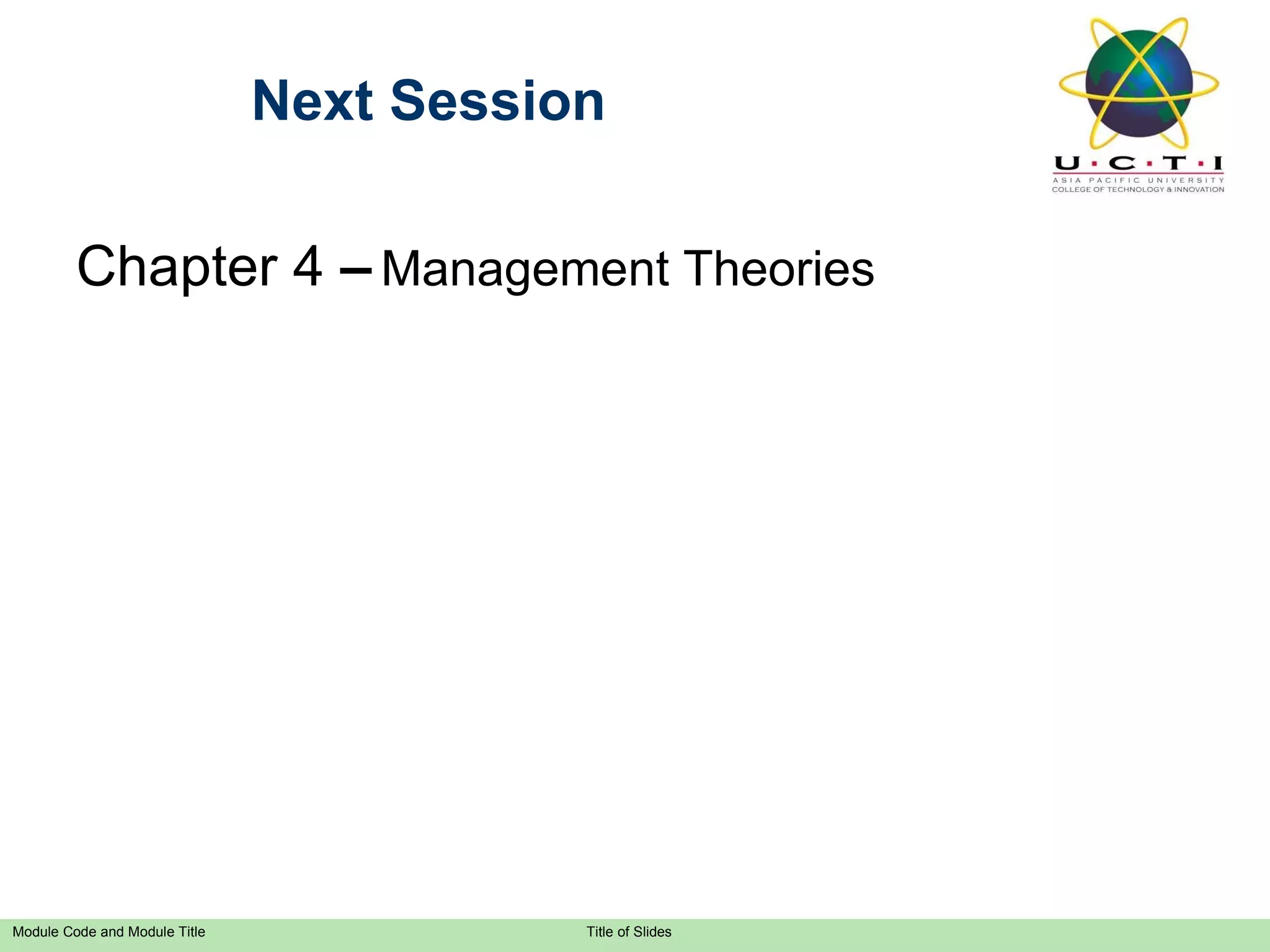 Next Session

U·C·T·I
ASIA PACIFIC UNIVERSITY
COLLEGE OF TECHNOLOGY & INNOVATION

Chapter 4 – Management Theories

Module Code and Module Title

Title of Slides